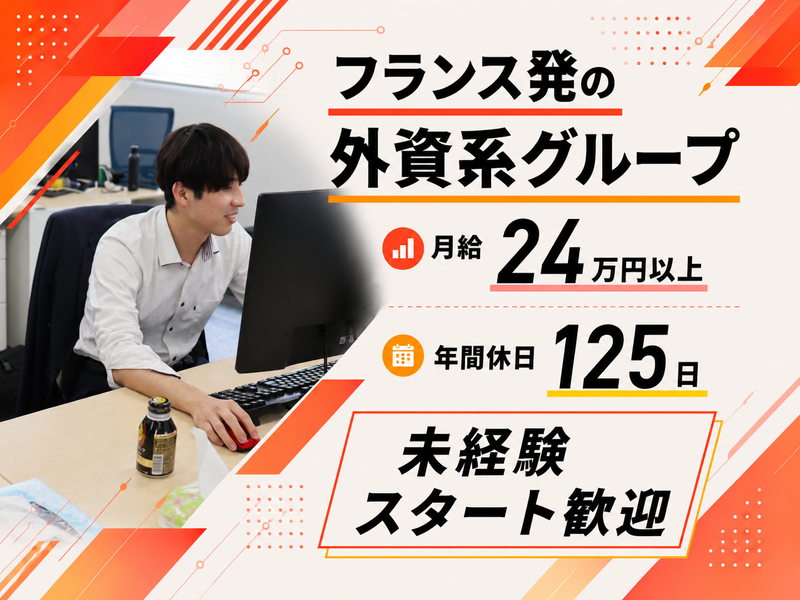 フランス発の
外資系グループ

月給 24万円以上

年間休日 125日

未経験
スタート歓迎